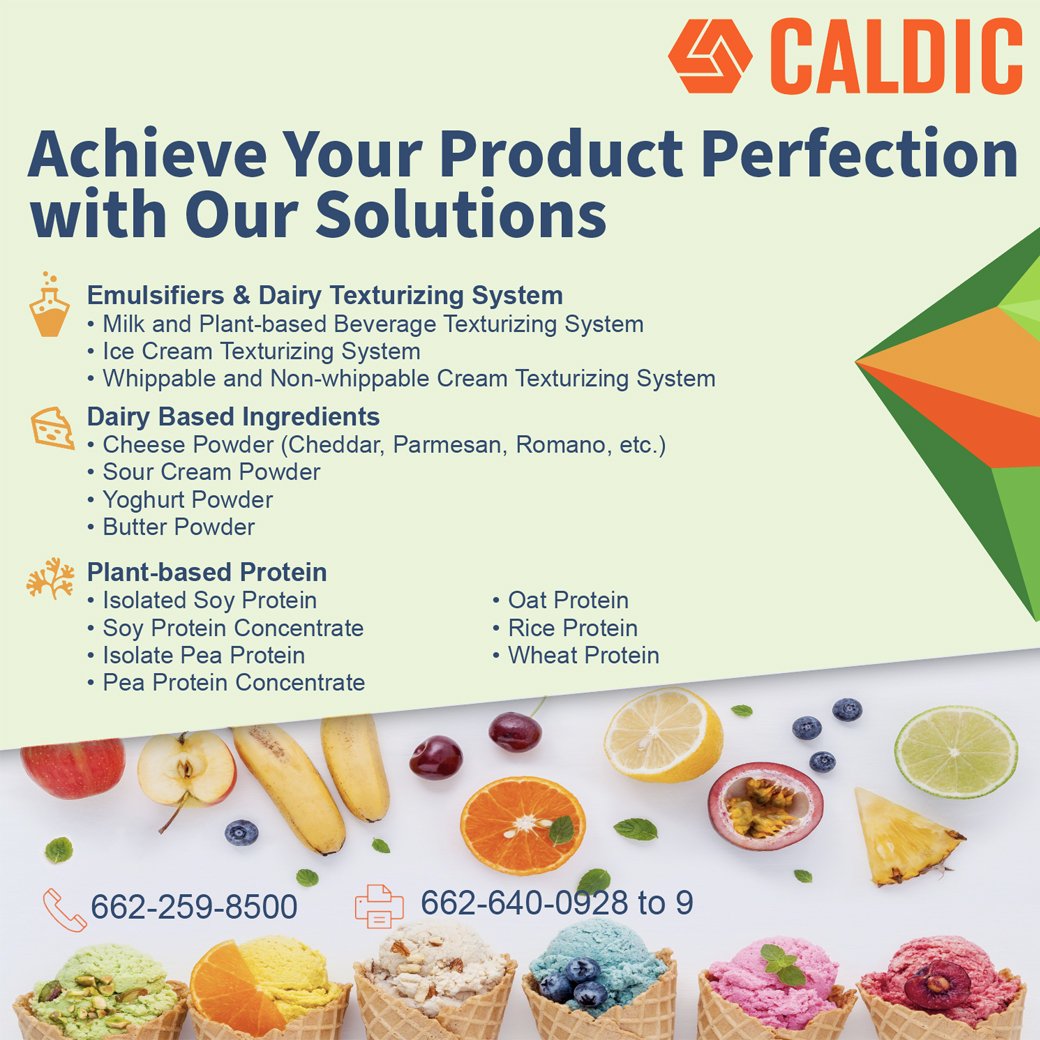 CALDIC

Achieve Your Product Perfection with Our Solutions

Emulsifiers & Dairy Texturizing System
• Milk and Plant-based Beverage Texturizing System
• Ice Cream Texturizing System
• Whippable and Non-whippable Cream Texturizing System

Dairy Based Ingredients
• Cheese Powder (Cheddar, Parmesan, Romano, etc.)
• Sour Cream Powder
• Yoghurt Powder
• Butter Powder

Plant-based Protein
• Isolated Soy Protein
• Soy Protein Concentrate
• Isolate Pea Protein
• Pea Protein Concentrate

• Oat Protein
• Rice Protein
• Wheat Protein

662-259-8500

662-640-0928 to 9